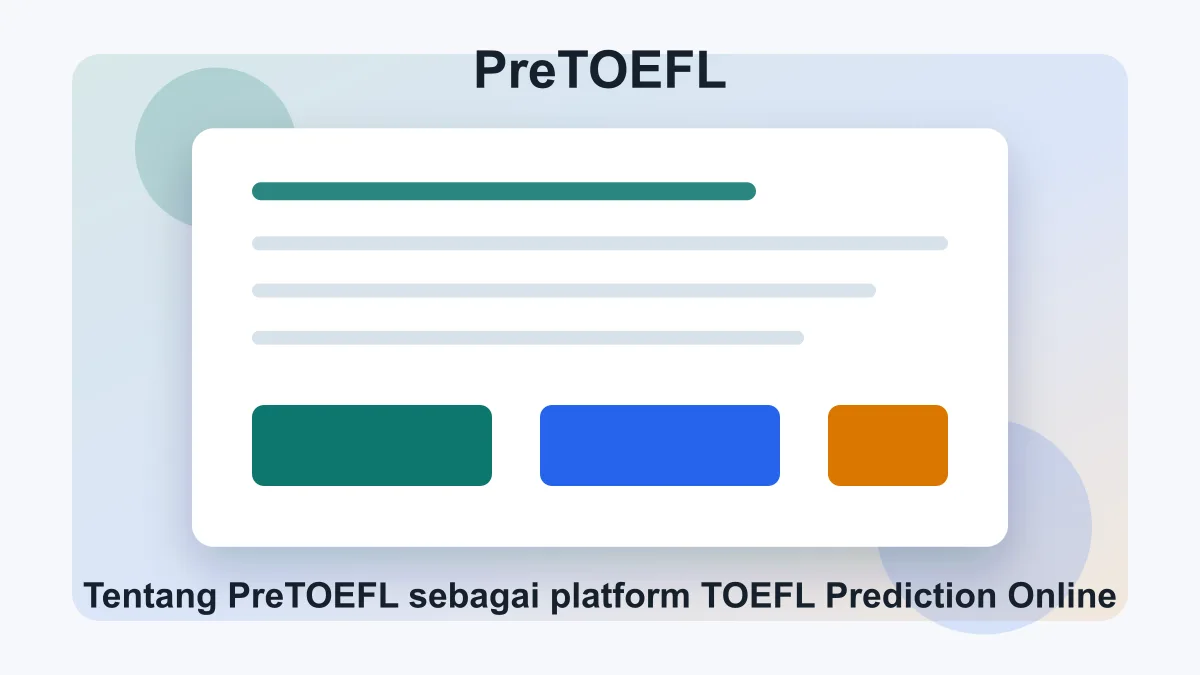 PreTOEFL

Tentang PreTOEFL sebagai platform TOEFL Prediction Online